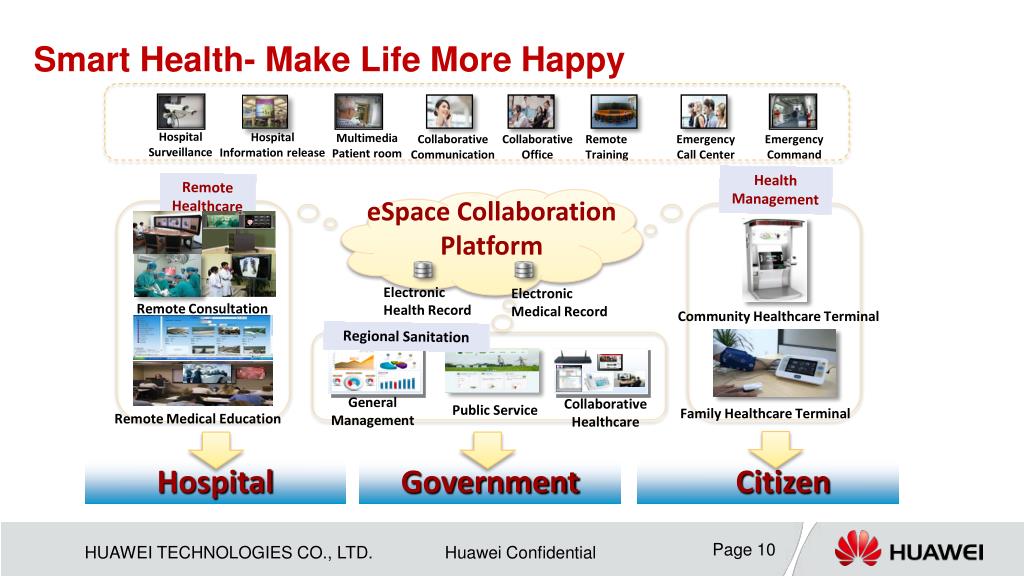 Smart Health- Make Life More Happy

Hospital Surveillance
Hospital Information release
Multimedia Patient room
Collaborative Communication
Collaborative Office
Remote Training
Emergency Call Center
Emergency Command

Remote Healthcare

Remote Consultation

Remote Medical Education

eSpace Collaboration Platform

Electronic Health Record
Electronic Medical Record

Regional Sanitation

General Management
Public Service
Collaborative Healthcare

Health Management

Community Healthcare Terminal

Family Healthcare Terminal

Hospital
Government
Citizen

HUAWEI TECHNOLOGIES CO., LTD.
Huawei Confidential
Page 10
HUAWEI